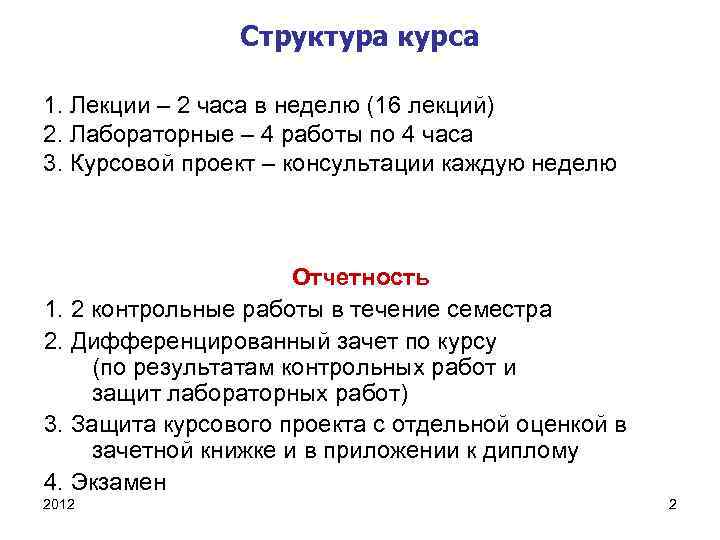 Структура курса

1. Лекции – 2 часа в неделю (16 лекций)
2. Лабораторные – 4 работы по 4 часа
3. Курсовой проект – консультации каждую неделю

Отчетность

1. 2 контрольные работы в течение семестра
2. Дифференцированный зачет по курсу (по результатам контрольных работ и защит лабораторных работ)
3. Защита курсового проекта с отдельной оценкой в зачетной книжке и в приложении к диплому
4. Экзамен

2012

2